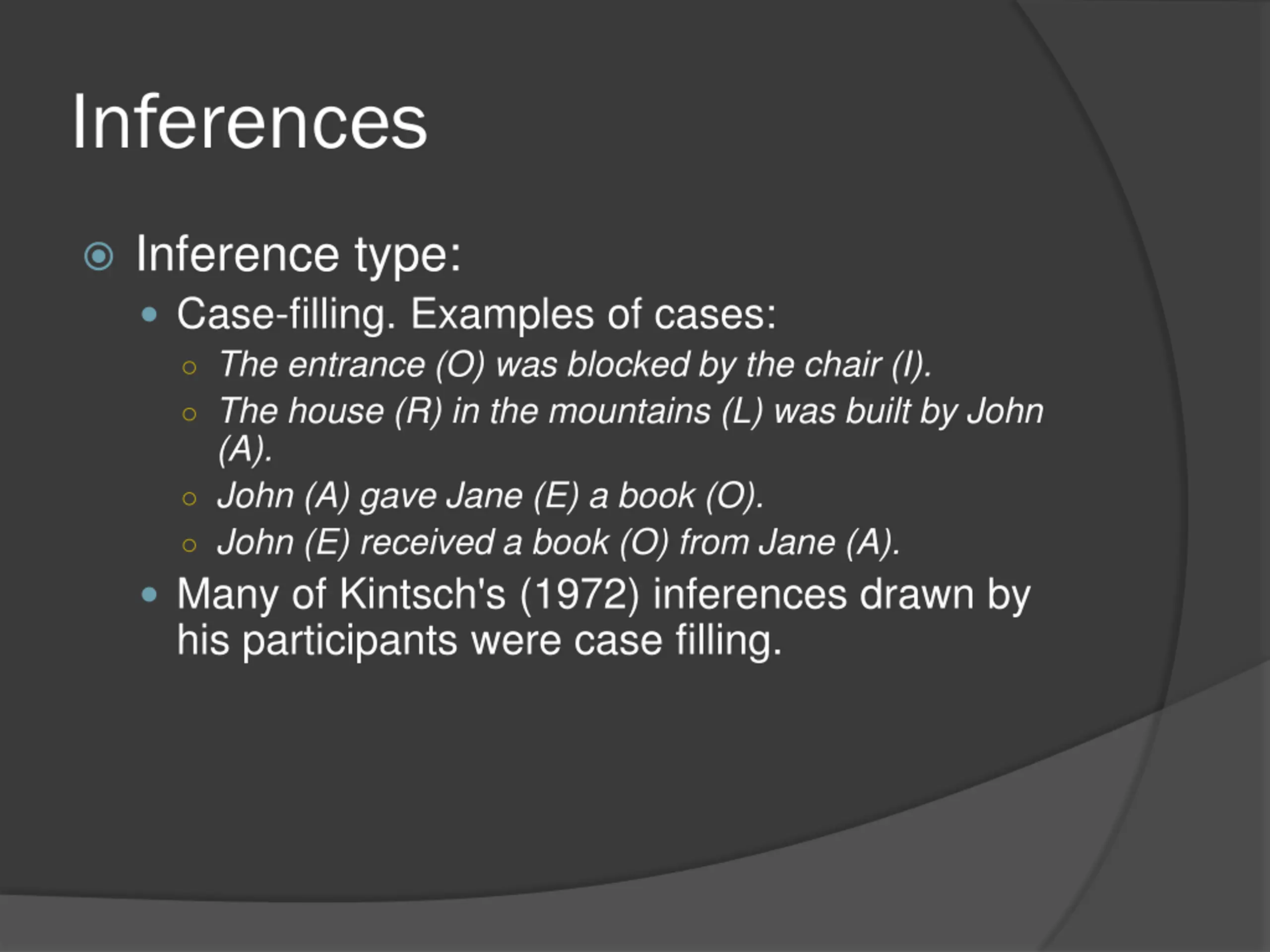 Inferences

Inference type:

Case-filling. Examples of cases:

The entrance (O) was blocked by the chair (I).

The house (R) in the mountains (L) was built by John (A).

John (A) gave Jane (E) a book (O).

John (E) received a book (O) from Jane (A).

Many of Kintsch's (1972) inferences drawn by his participants were case filling.